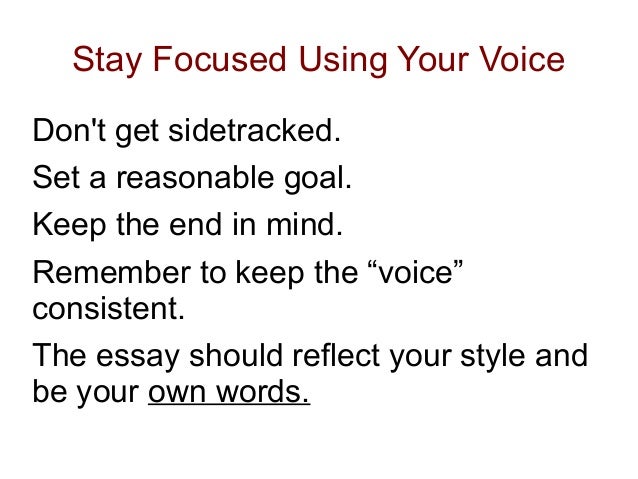 Stay Focused Using Your Voice

Don't get sidetracked.

Set a reasonable goal.

Keep the end in mind.

Remember to keep the “voice” consistent.

The essay should reflect your style and be your own words.